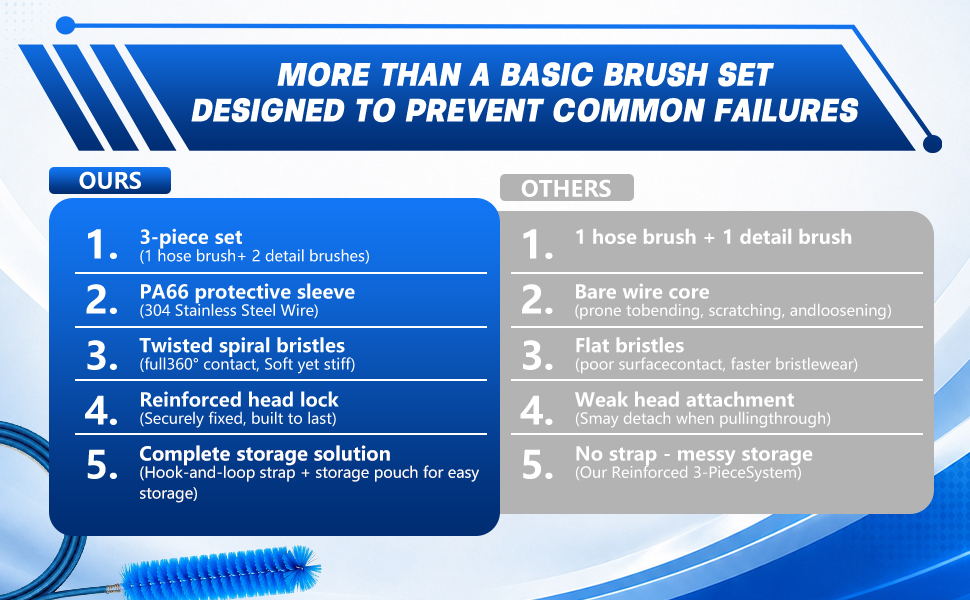 MORE THAN A BASIC BRUSH SET
DESIGNED TO PREVENT COMMON FAILURES

OURS

1. 3-piece set
(1 hose brush+ 2 detail brushes)

2. PA66 protective sleeve
(304 Stainless Steel Wire)

3. Twisted spiral bristles
(full360° contact, Soft yet stiff)

4. Reinforced head lock
(Securely fixed, built to last)

5. Complete storage solution
(Hook-and-loop strap + storage pouch for easy storage)

OTHERS

1. 1 hose brush + 1 detail brush

2. Bare wire core
(prone tobending, scratching, andloosening)

3. Flat bristles
(poor surfacecontact, faster bristlewear)

4. Weak head attachment
(Smay detach when pullingthrough)

5. No strap - messy storage
(Our Reinforced 3-PieceSystem)